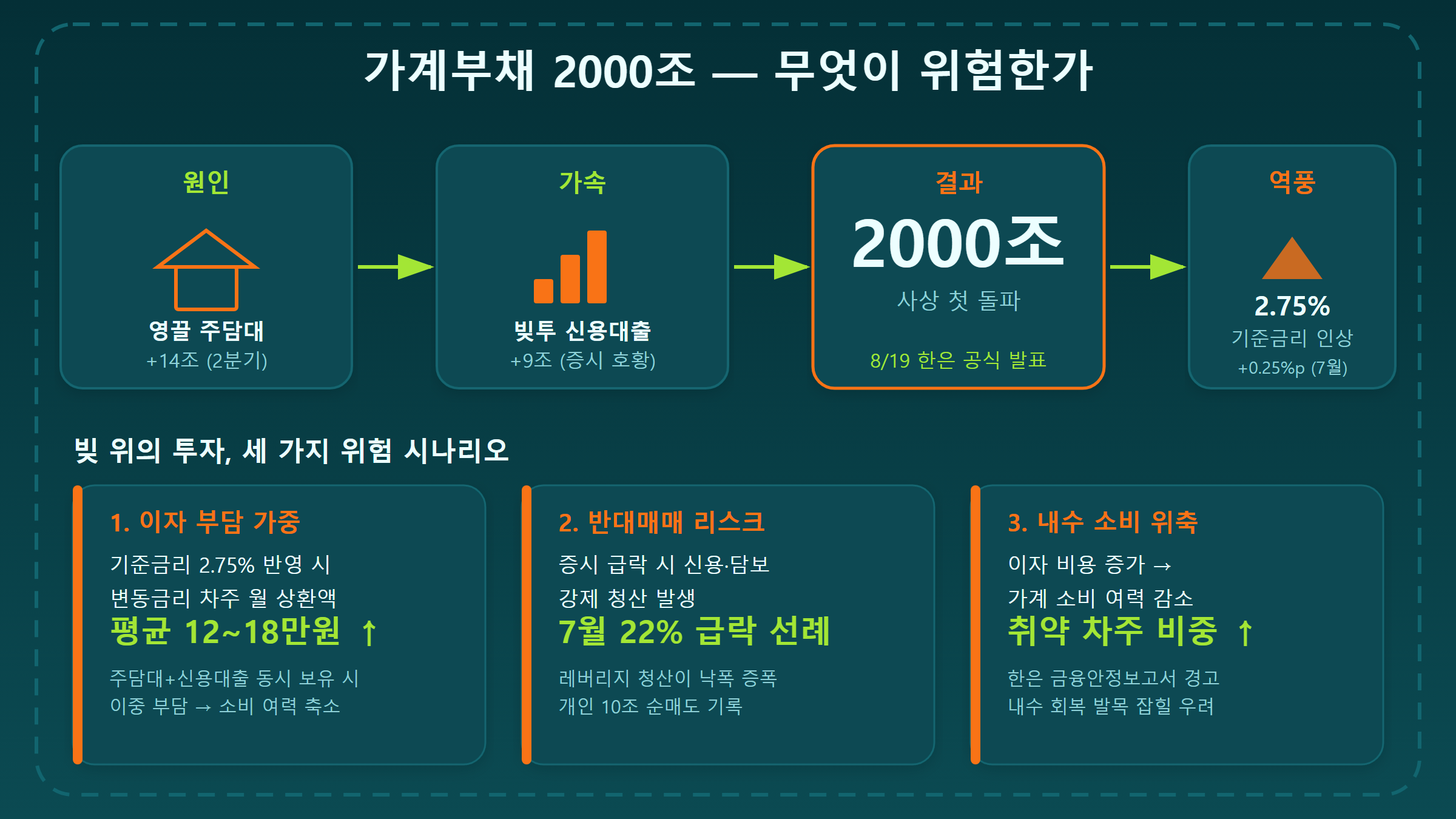 가계부채 2000조 — 무엇이 위험한가

원인

영끌 주담대
+14조 (2분기)

가속

빚투 신용대출
+9조 (증시 호황)

결과

2000조
사상 첫 돌파

8/19 한은 공식 발표

역풍

2.75%
기준금리 인상
+0.25%p (7월)

빚 위의 투자, 세 가지 위험 시나리오

1. 이자 부담 가중
기준금리 2.75% 반영 시
변동금리 차주 월 상환액
평균 12~18만원 ↑
주담대+신용대출 동시 보유 시
이중 부담 → 소비 여력 축소

2. 반대매매 리스크
증시 급락 시 신용·담보
강제 청산 발생
7월 22% 급락 선례
레버리지 청산이 낙폭 증폭
개인 10조 순매도 기록

3. 내수 소비 위축
이자 비용 증가 →
가계 소비 여력 감소
취약 차주 비중 ↑
한은 금융안정보고서 경고
내수 회복 발목 잡힐 우려